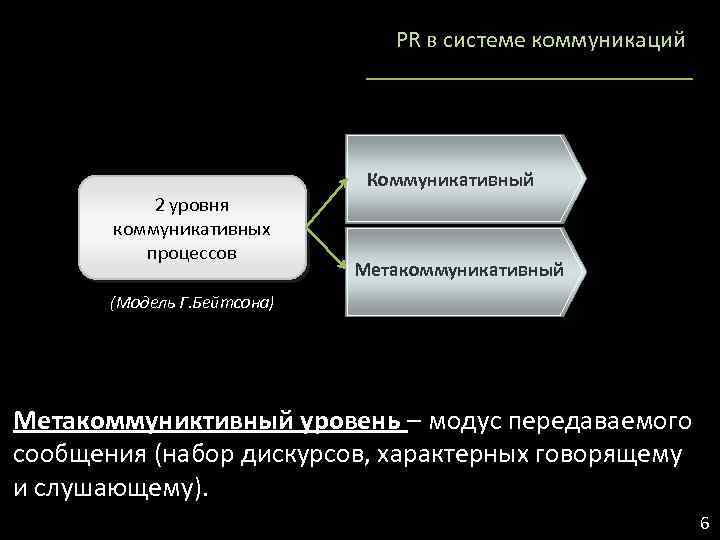 PR в системе коммуникаций

2 уровня коммуникативных процессов

(Модель Г.Бейтсона)

Коммуникативный

Метакоммуникативный

Метакоммуниктивный уровень – модус передаваемого сообщения (набор дискурсов, характерных говорящему и слушающему).

6